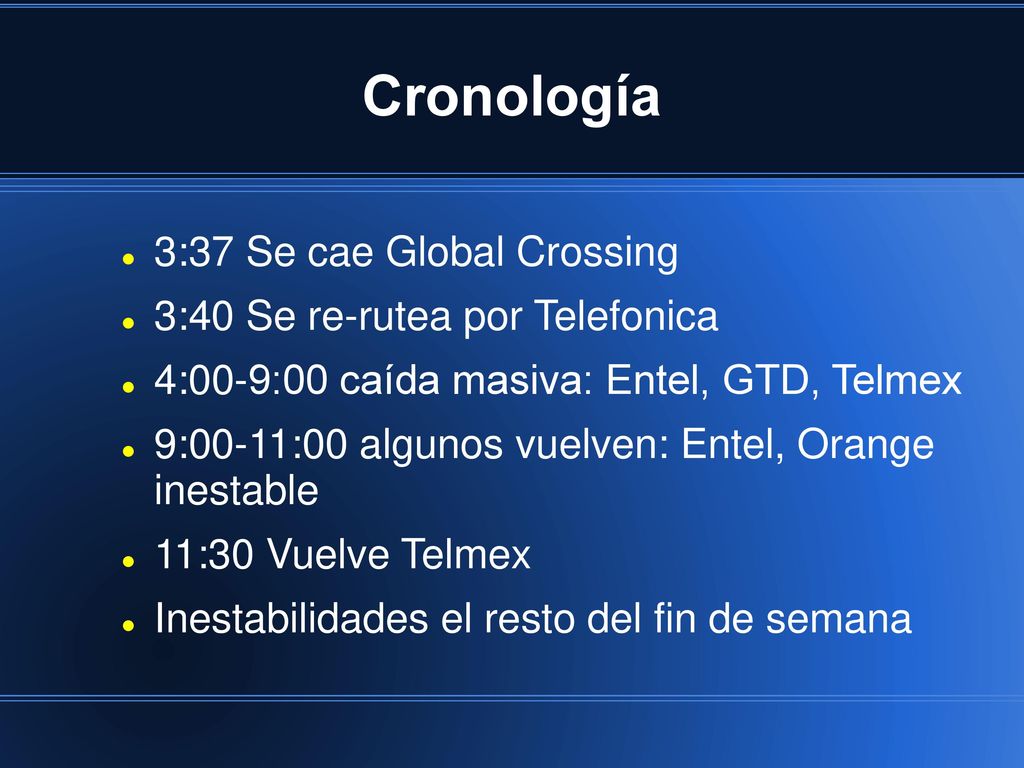 Cronología

- 3:37 Se cae Global Crossing
- 3:40 Se re-rutea por Telefonica
- 4:00-9:00 caída masiva: Entel, GTD, Telmex
- 9:00-11:00 algunos vuelven: Entel, Orange inestable
- 11:30 Vuelve Telmex
- Inestabilidades el resto del fin de semana